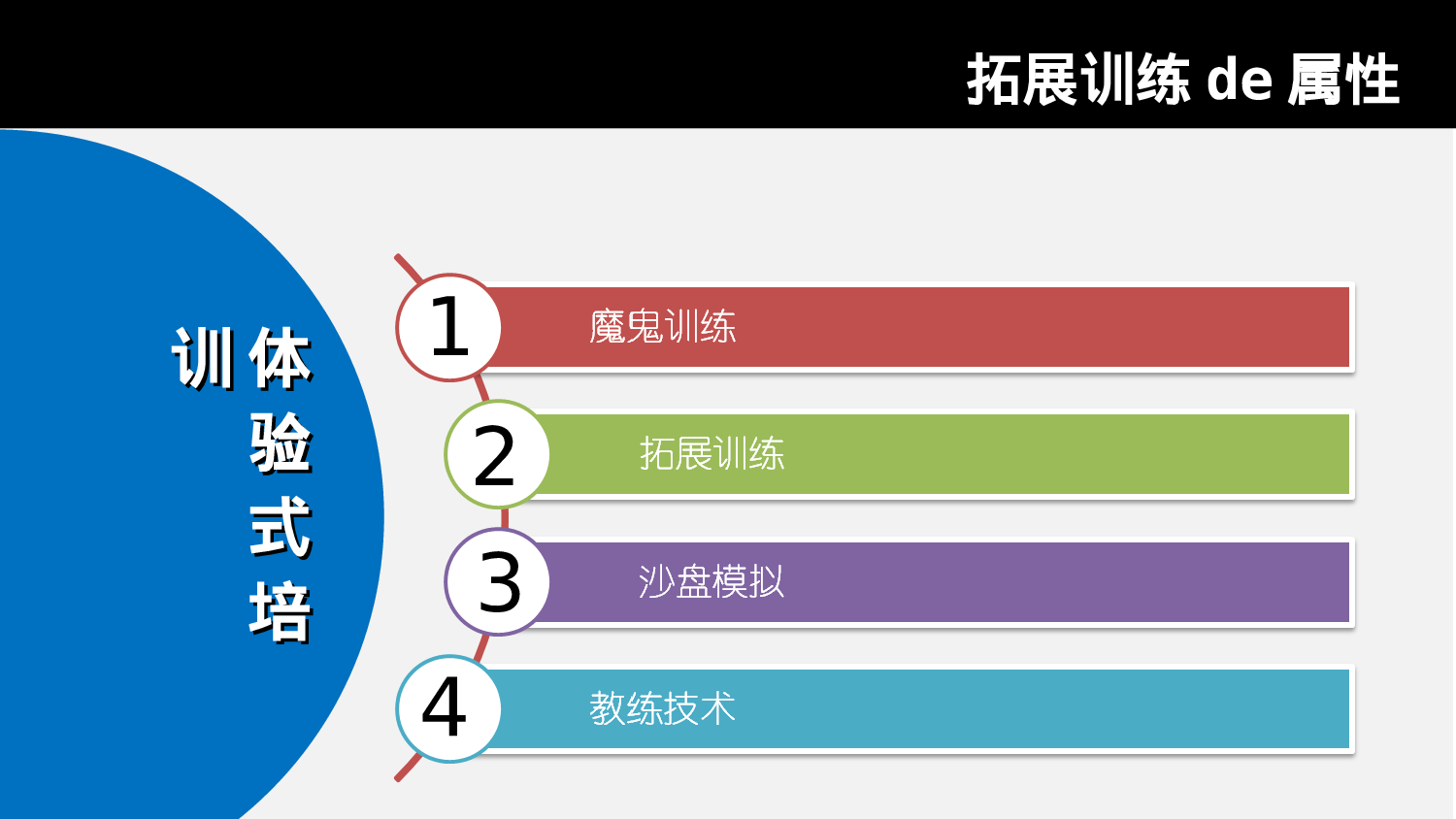 拓展训练 de 属性

体验式培训

1 魔鬼训练

2 拓展训练

3 沙盘模拟

4 教练技术